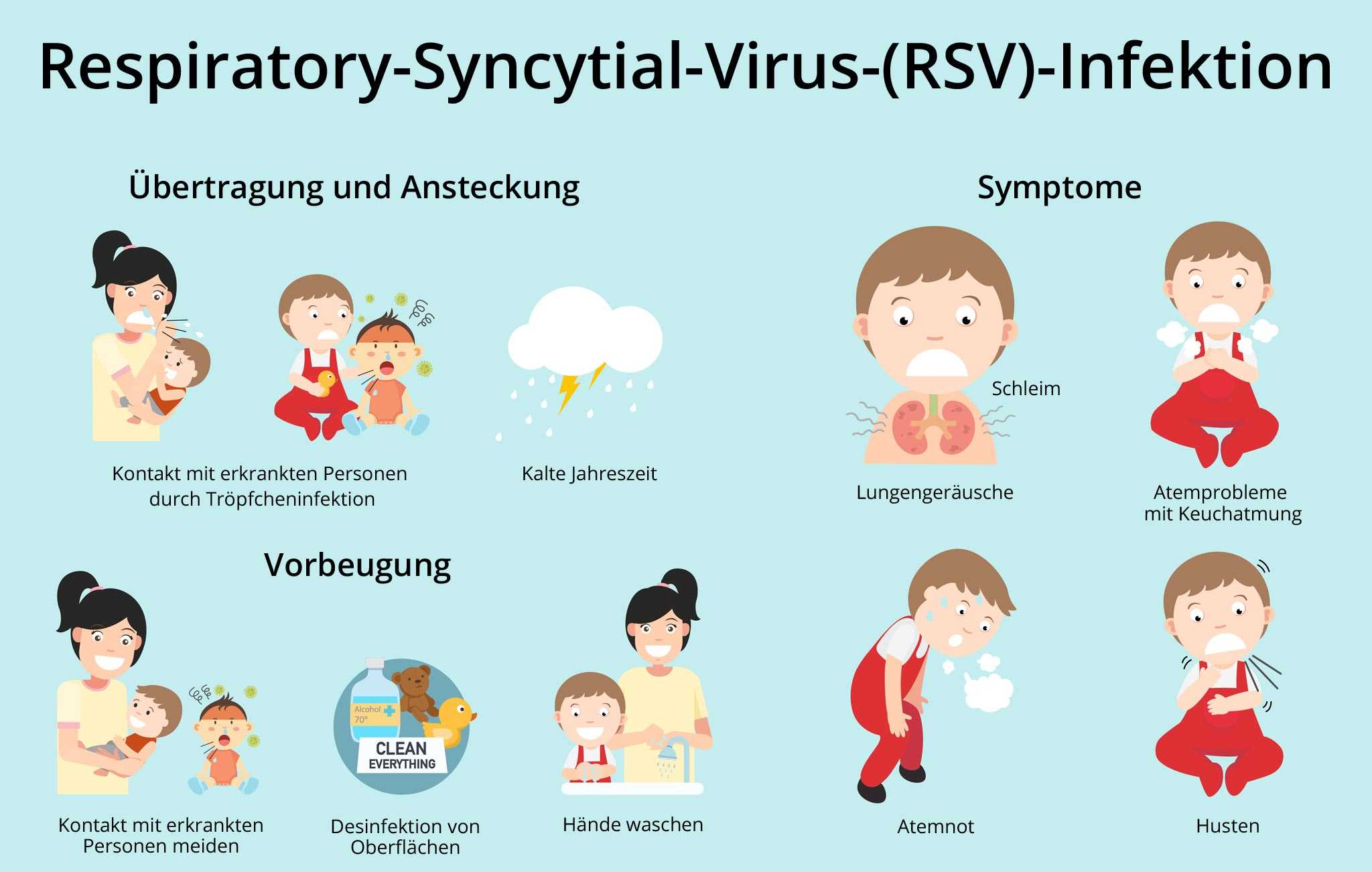 Respiratory-Syncytial-Virus-(RSV)-Infektion

Übertragung und Ansteckung

Kontakt mit erkrankten Personen durch Tröpfcheninfektion

Kalte Jahreszeit

Vorbeugung

Alcohol 70°

CLEAN EVERYTHING

Kontakt mit erkrankten Personen meiden

Desinfektion von Oberflächen

Hände waschen

Symptome

Schleim

Lungengeräusche

Atemprobleme mit Keuchatmung

Atemnot

Husten